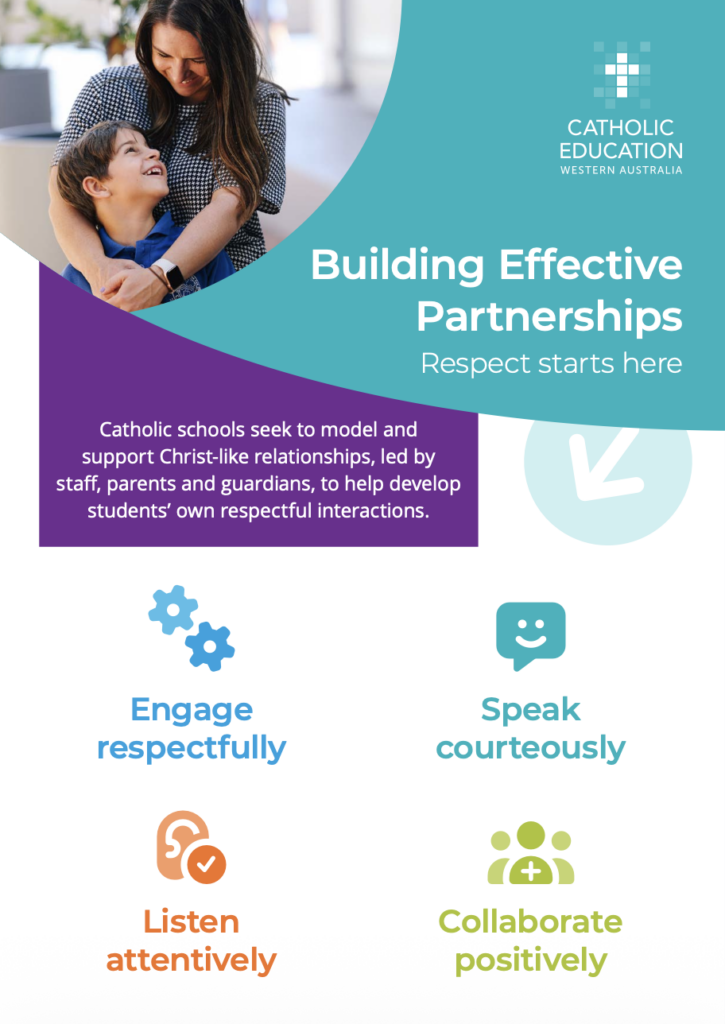 CATHOLIC EDUCATION
WESTERN AUSTRALIA

Building Effective Partnerships
Respect starts here

Catholic schools seek to model and support Christ-like relationships, led by staff, parents and guardians, to help develop students' own respectful interactions.

Engage respectfully

Speak courteously

Listen attentively

Collaborate positively